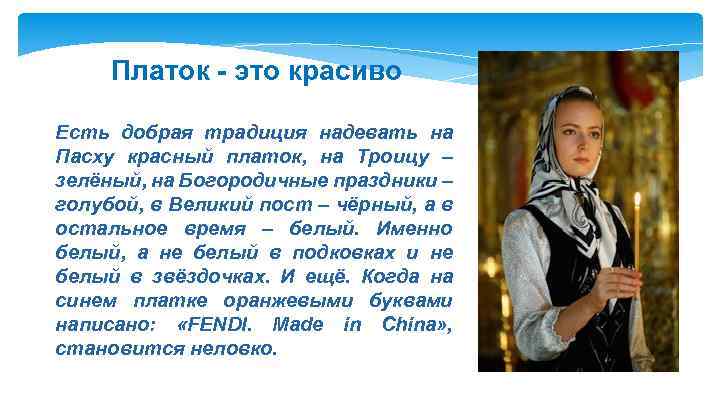 Платок - это красиво

Есть добрая традиция надевать на Пасху красный платок, на Троицу – зелёный, на Богородичные праздники – голубой, в Великий пост – чёрный, а в остальное время – белый. Именно белый, а не белый в подковках и не белый в звёздочках. И ещё. Когда на синем платке оранжевыми буквами написано: «FENDI. Made in China», становится неловко.